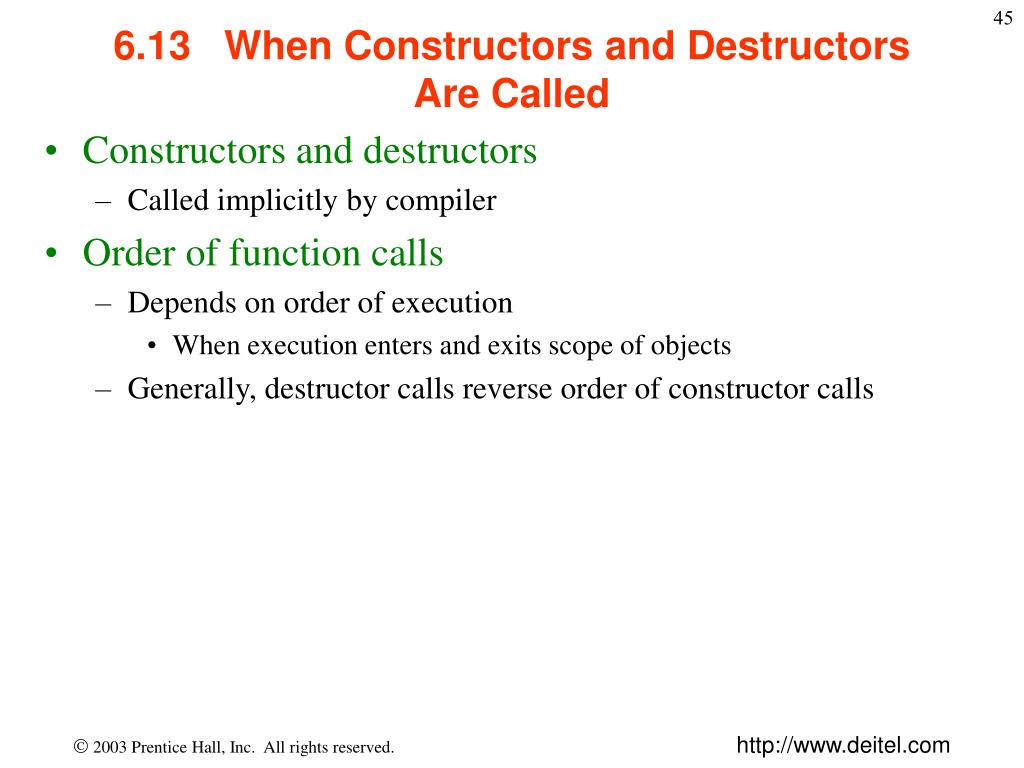 45

6.13 When Constructors and Destructors Are Called

• Constructors and destructors
– Called implicitly by compiler
• Order of function calls
– Depends on order of execution
• When execution enters and exits scope of objects
– Generally, destructor calls reverse order of constructor calls

© 2003 Prentice Hall, Inc. All rights reserved.

http://www.deitel.com